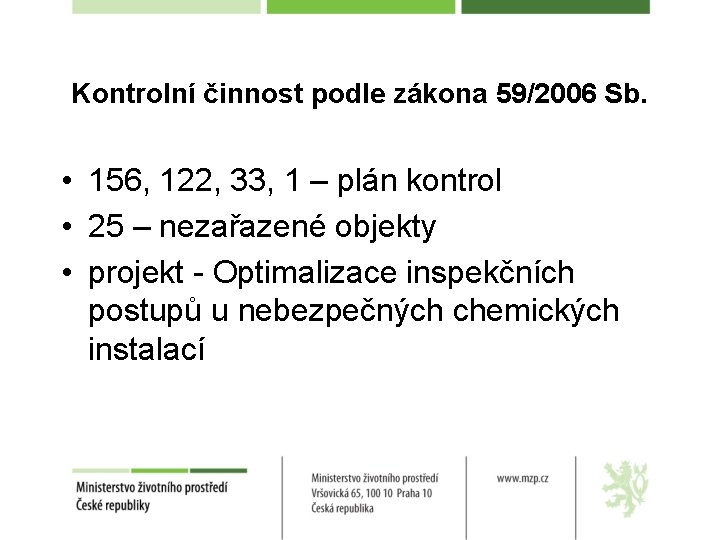 Kontrolní činnost podle zákona 59/2006 Sb.

• 156, 122, 33, 1 – plán kontrol
• 25 – nezařazené objekty
• projekt - Optimalizace inspekčních postupů u nebezpečných chemických instalací

Ministerstvo životního prostředí
České republiky

Ministerstvo životního prostředí
Vršovická 65, 100 10 Praha 10
Česká republika

www.mzp.cz